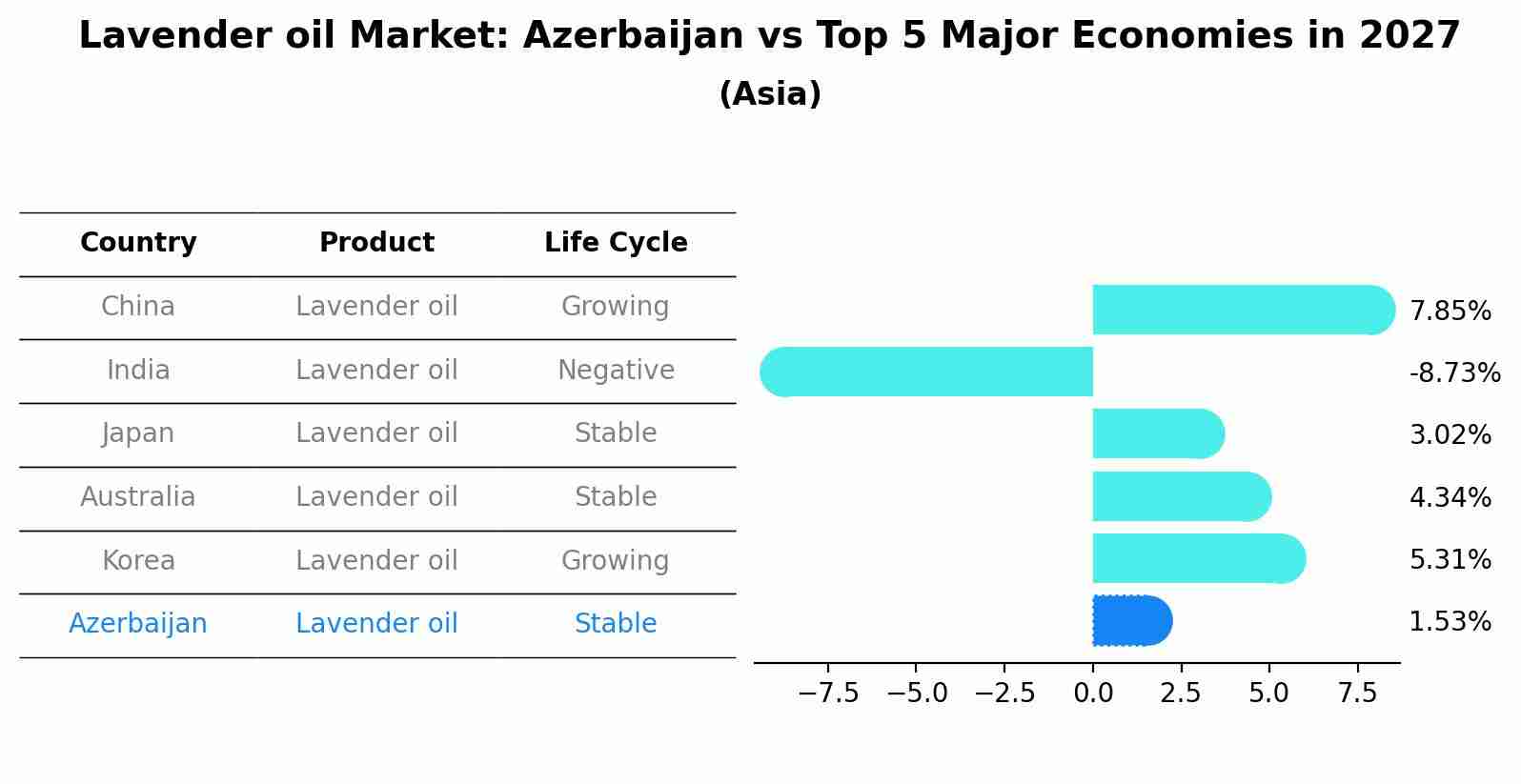 Lavender oil Market: Azerbaijan vs Top 5 Major Economies in 2027
(Asia)

| Country | Product | Life Cycle |
|---|---|---|
| China | Lavender oil | Growing |
| India | Lavender oil | Negative |
| Japan | Lavender oil | Stable |
| Australia | Lavender oil | Stable |
| Korea | Lavender oil | Growing |
| Azerbaijan | Lavender oil | Stable |

7.85%
-8.73%
3.02%
4.34%
5.31%
1.53%

−7.5 −5.0 −2.5 0.0 2.5 5.0 7.5